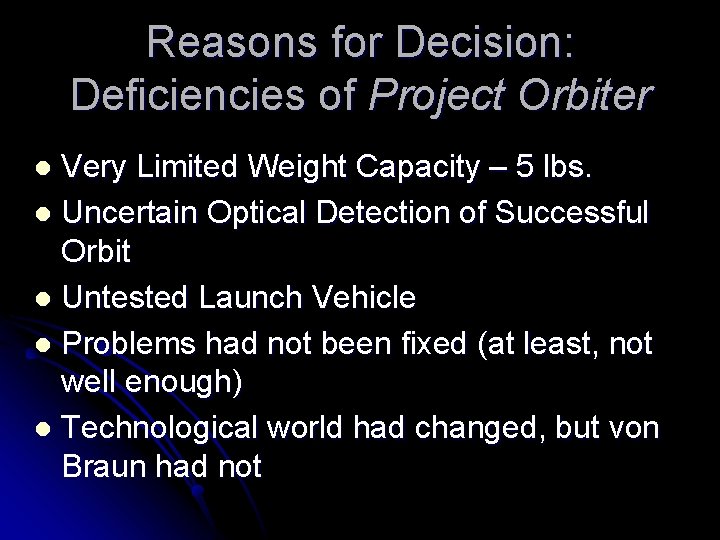 Reasons for Decision: Deficiencies of Project Orbiter

- Very Limited Weight Capacity – 5 lbs.
- Uncertain Optical Detection of Successful Orbit
- Untested Launch Vehicle
- Problems had not been fixed (at least, not well enough)
- Technological world had changed, but von Braun had not